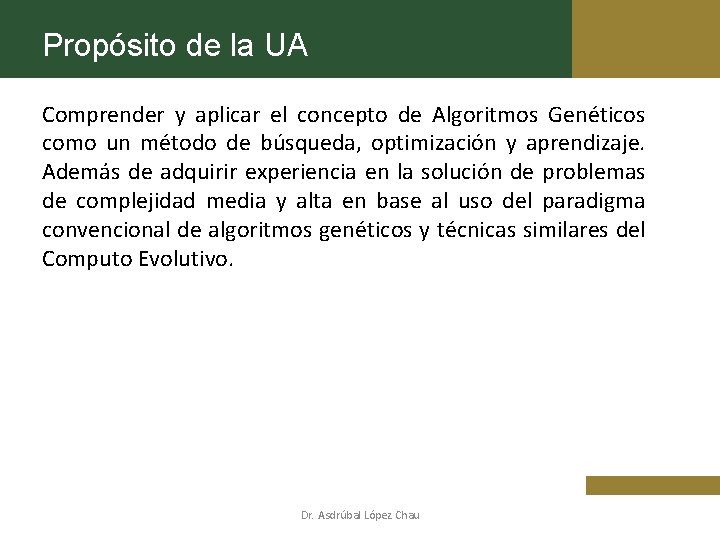 Propósito de la UA

Comprender y aplicar el concepto de Algoritmos Genéticos como un método de búsqueda, optimización y aprendizaje. Además de adquirir experiencia en la solución de problemas de complejidad media y alta en base al uso del paradigma convencional de algoritmos genéticos y técnicas similares del Computo Evolutivo.

Dr. Asdrúbal López Chau